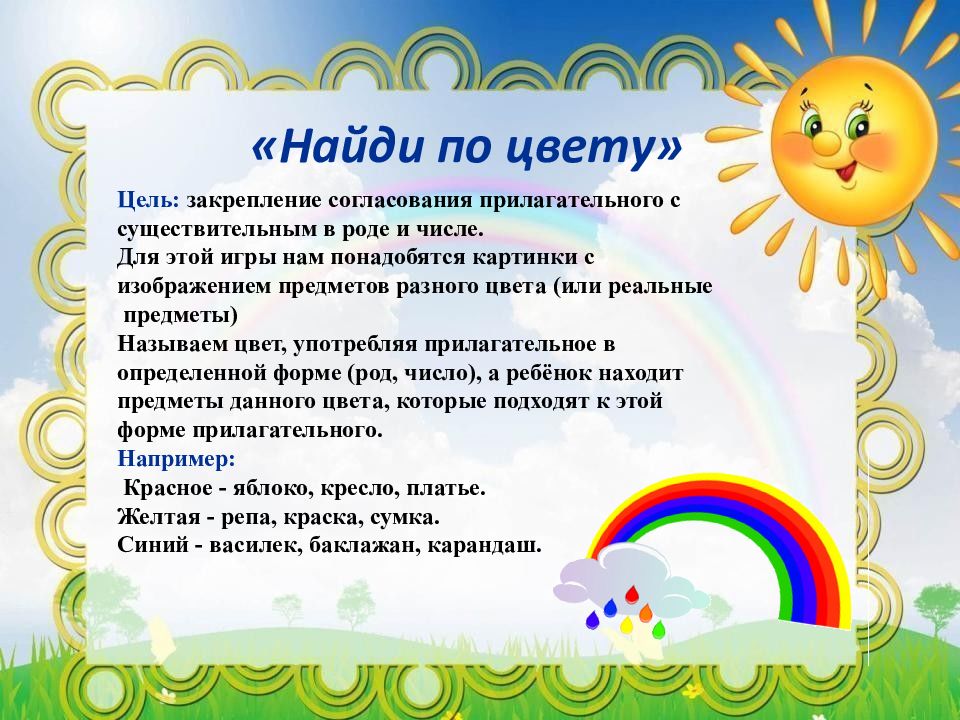 «Найди по цвету»

Цель: закрепление согласования прилагательного с существительным в роде и числе.
Для этой игры нам понадобятся картинки с изображением предметов разного цвета (или реальные предметы)
Называем цвет, употребляя прилагательное в определенной форме (род, число), а ребёнок находит предметы данного цвета, которые подходят к этой форме прилагательного.
Например:
Красное - яблоко, кресло, платье.
Желтая - репа, краска, сумка.
Синий - василек, баклажан, карандаш.